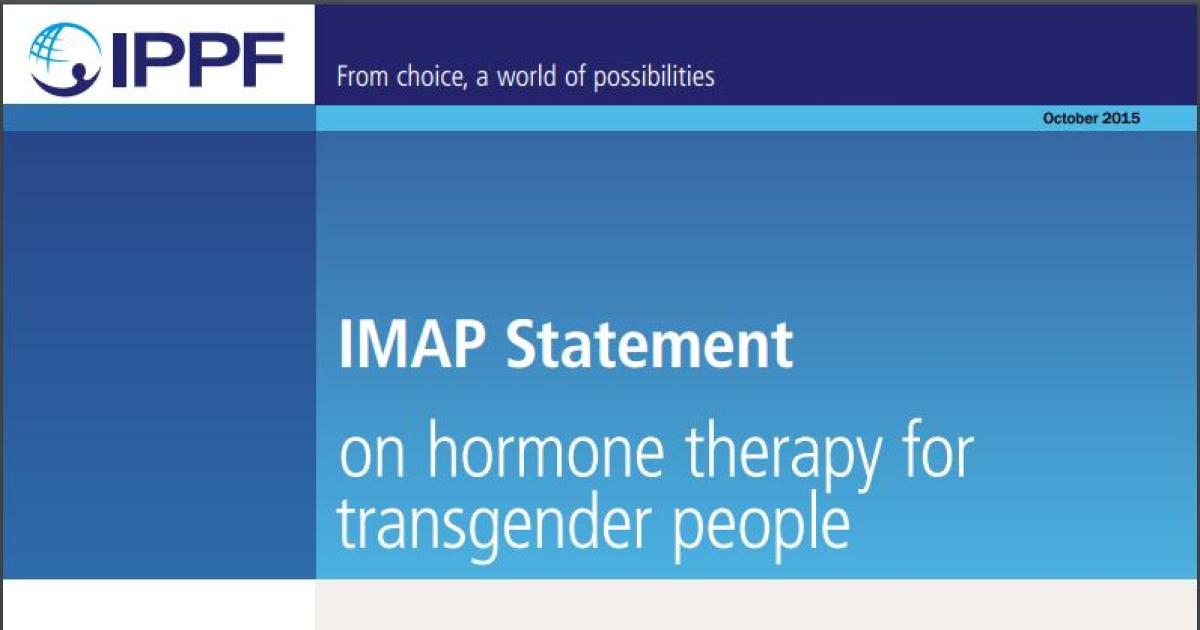 IPPF

From choice, a world of possibilities

October 2015

IMAP Statement

on hormone therapy for transgender people